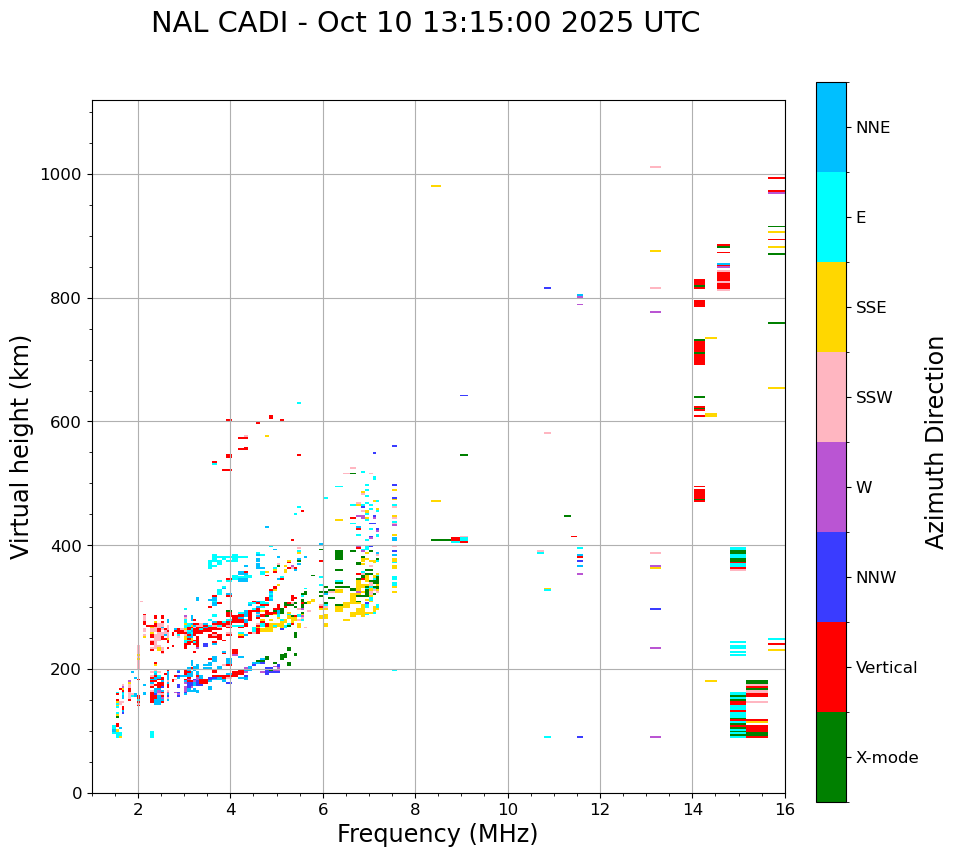 NAL CADI - Oct 10 13:15:00 2025 UTC

Virtual height (km)

1000
800
600
400
200
0

2
4
6
8
10
12
14
16

Frequency (MHz)

NNE
E
SSE
SSW
W
NNW
Vertical
X-mode

Azimuth Direction